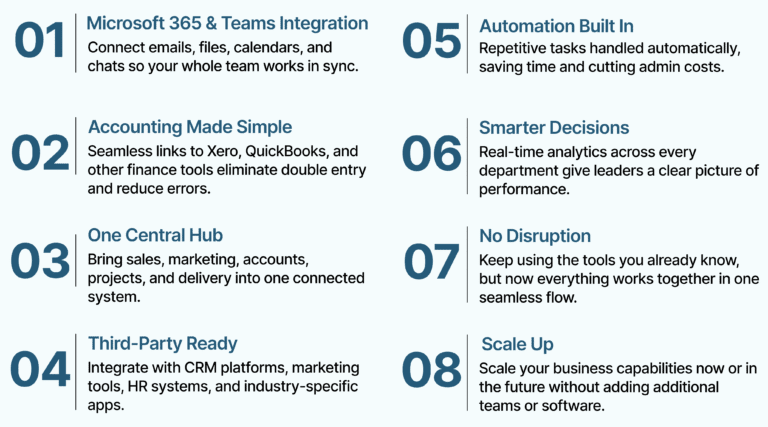 01
Microsoft 365 & Teams Integration
Connect emails, files, calendars, and chats so your whole team works in sync.

02
Accounting Made Simple
Seamless links to Xero, QuickBooks, and other finance tools eliminate double entry and reduce errors.

03
One Central Hub
Bring sales, marketing, accounts, projects, and delivery into one connected system.

04
Third-Party Ready
Integrate with CRM platforms, marketing tools, HR systems, and industry-specific apps.

05
Automation Built In
Repetitive tasks handled automatically, saving time and cutting admin costs.

06
Smarter Decisions
Real-time analytics across every department give leaders a clear picture of performance.

07
No Disruption
Keep using the tools you already know, but now everything works together in one seamless flow.

08
Scale Up
Scale your business capabilities now or in the future without adding additional teams or software.